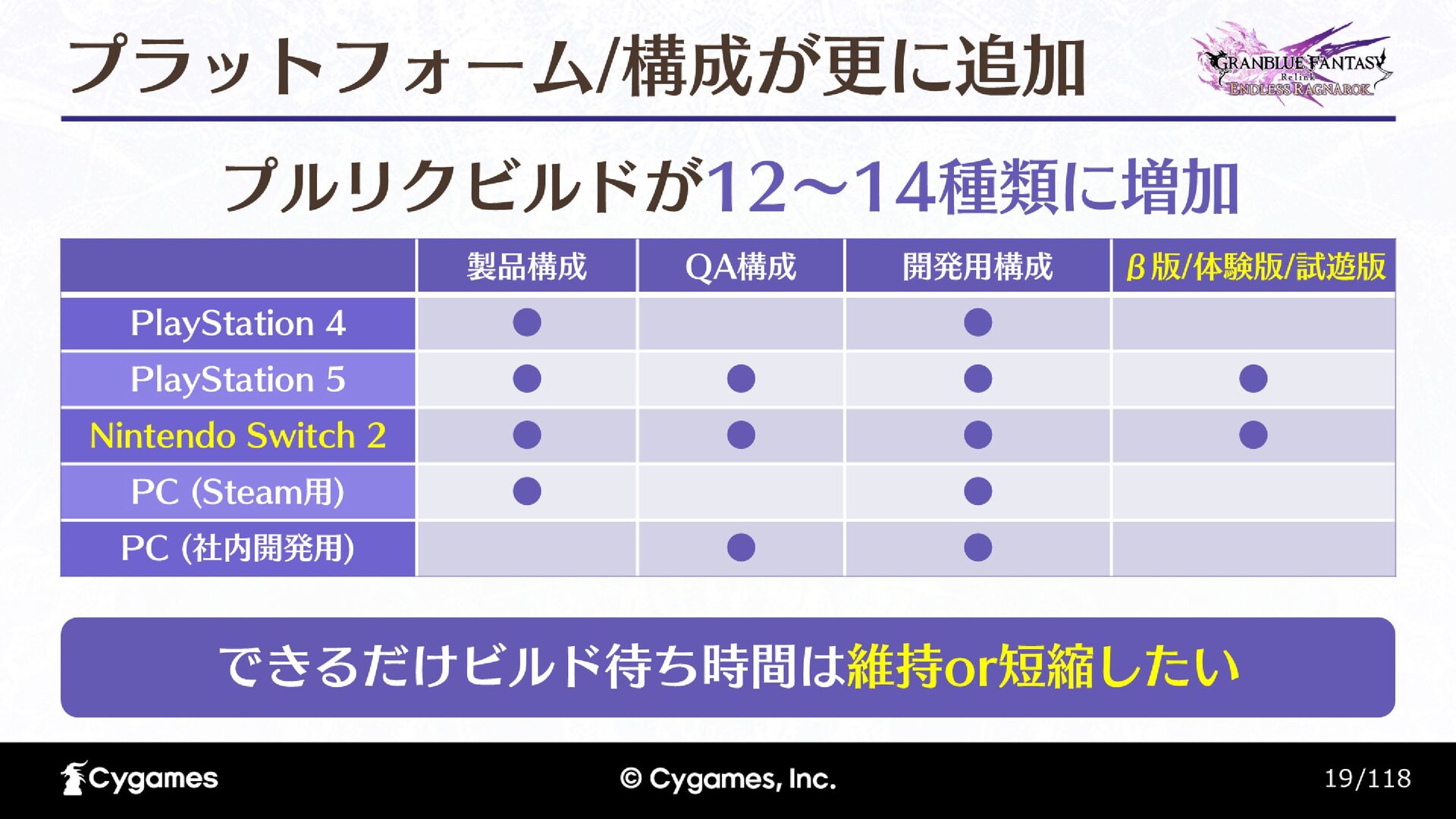 プラットフォーム/構成が更に追加

GRANBLUE FANTASY Relink ENDLESS RAGNAROK

プルリクビルドが12～14種類に増加

| | 製品構成 | QA構成 | 開発用構成 | β版/体験版/試遊版 |
|---|---|---|---|---|
| PlayStation 4 | ● | | ● | |
| PlayStation 5 | ● | ● | ● | ● |
| Nintendo Switch 2 | ● | ● | ● | ● |
| PC (Steam用) | ● | | ● | |
| PC (社内開発用) | | ● | ● | |

できるだけビルド待ち時間は維持or短縮したい

Cygames

© Cygames, Inc.

19/118